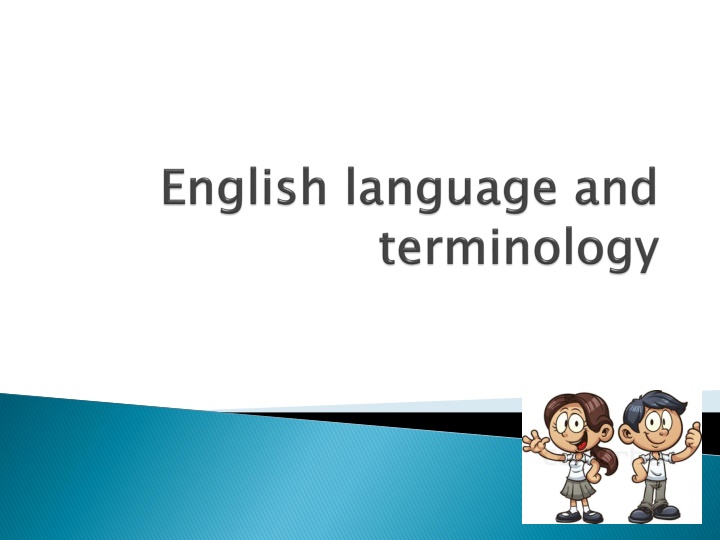 English language and terminology